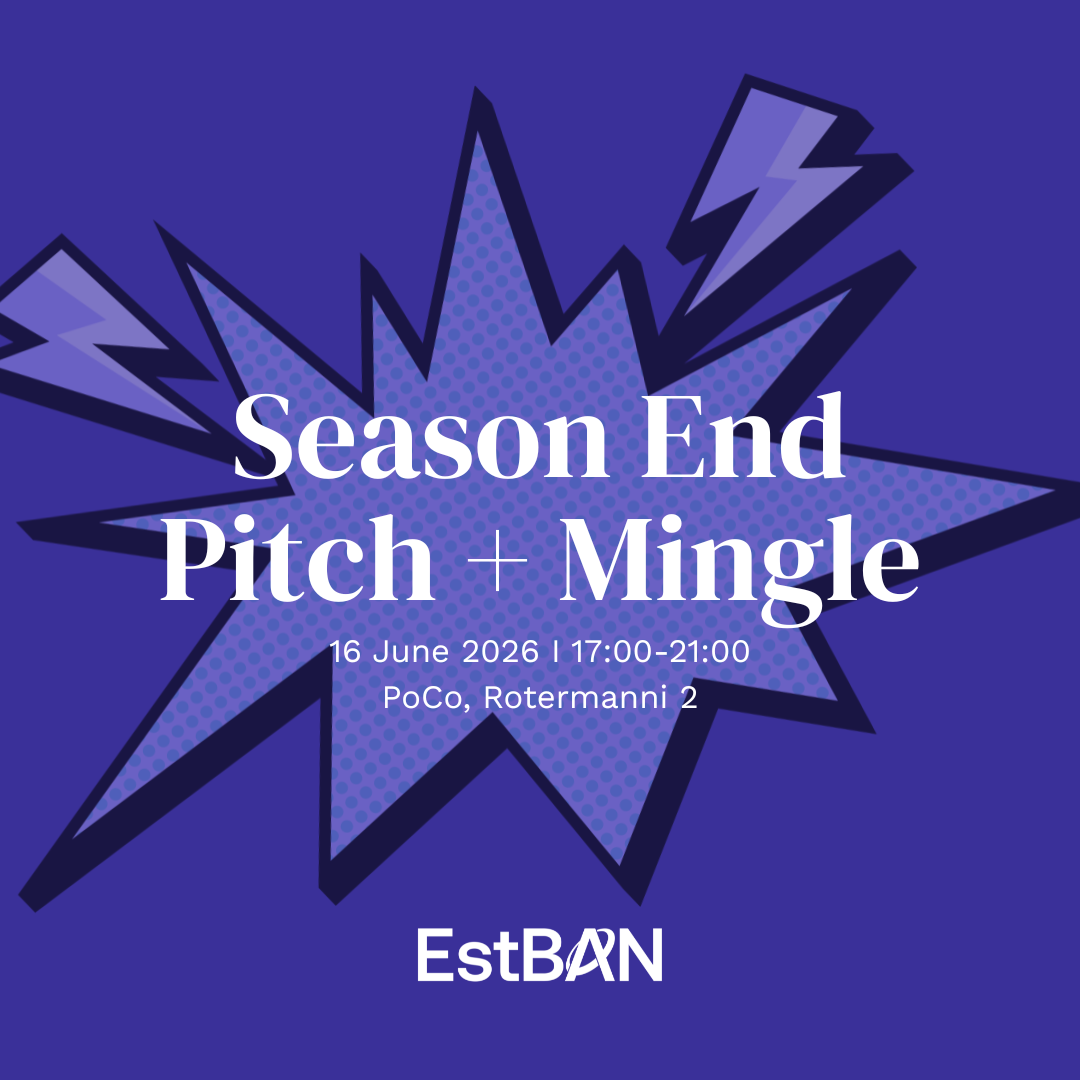 Season End
Pitch + Mingle

16 June 2026 I 17:00-21:00
PoCo, Rotermanni 2

EstBAN